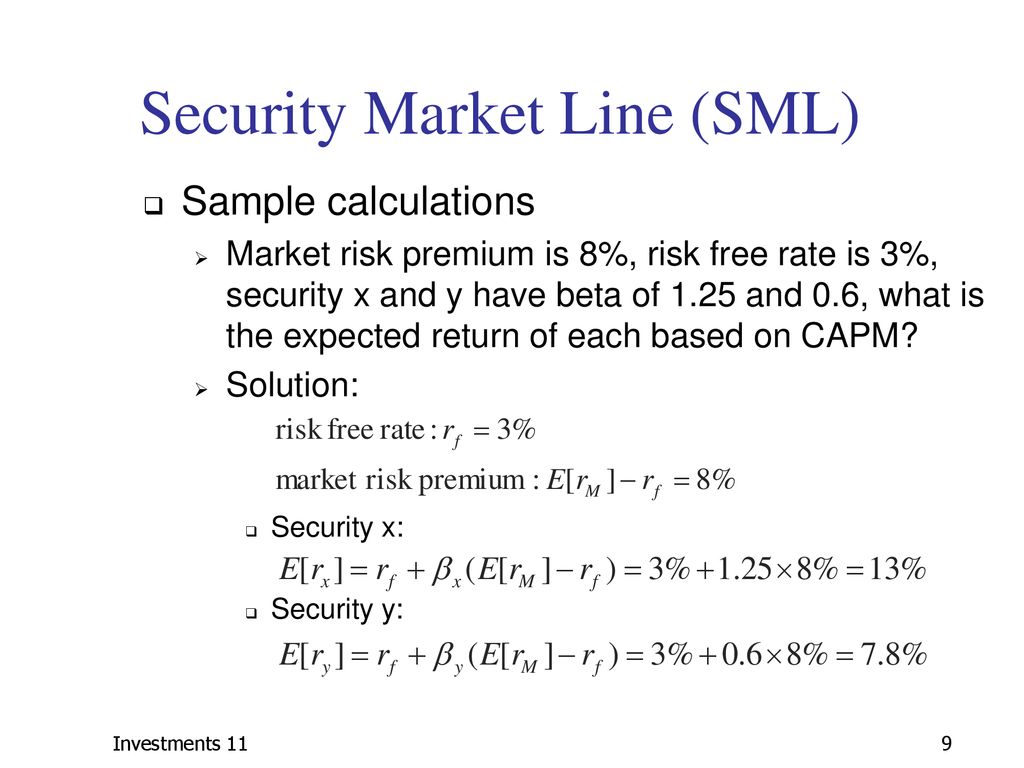 Security Market Line (SML)

Sample calculations

Market risk premium is 8%, risk free rate is 3%, security x and y have beta of 1.25 and 0.6, what is the expected return of each based on CAPM?

Solution:

$\text{risk free rate}: r_f = 3\%$

$\text{market risk premium}: E[r_M] - r_f = 8\%$

Security x:

$E[r_x] = r_f + \beta_x (E[r_M] - r_f) = 3\% + 1.25 \times 8\% = 13\%$

Security y:

$E[r_y] = r_f + \beta_y (E[r_M] - r_f) = 3\% + 0.6 \times 8\% = 7.8\%$

Investments 11

9